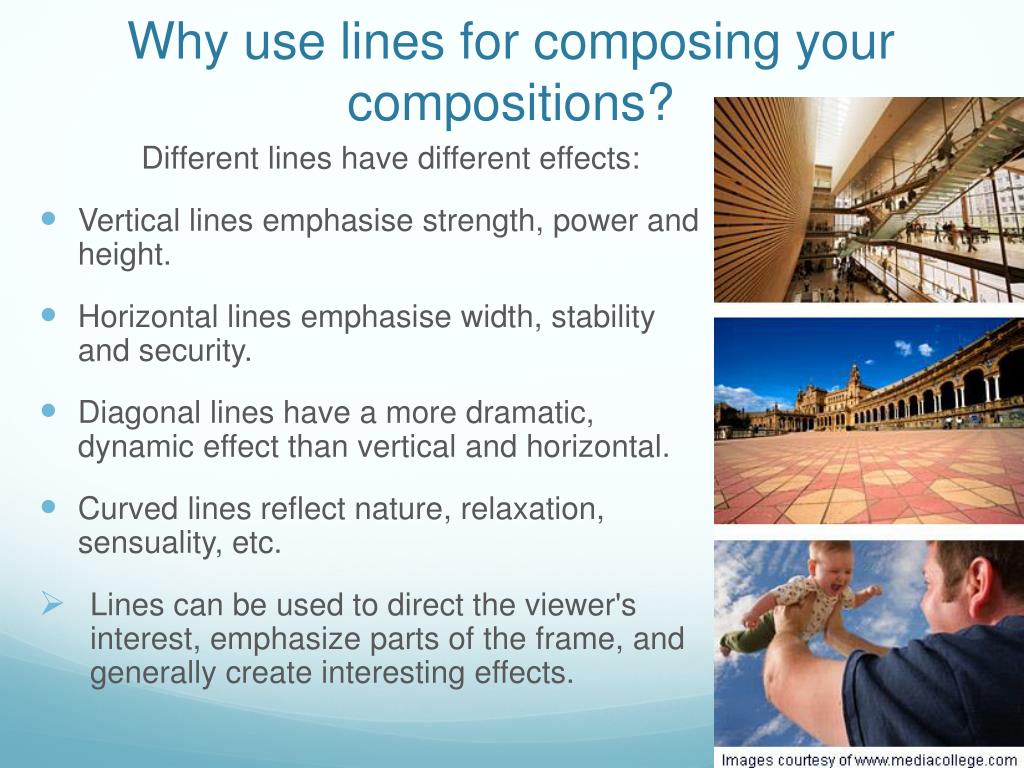 Why use lines for composing your compositions?

Different lines have different effects:

- Vertical lines emphasise strength, power and height.
- Horizontal lines emphasise width, stability and security.
- Diagonal lines have a more dramatic, dynamic effect than vertical and horizontal.
- Curved lines reflect nature, relaxation, sensuality, etc.

➢ Lines can be used to direct the viewer's interest, emphasize parts of the frame, and generally create interesting effects.

Images courtesy of www.mediacollege.com